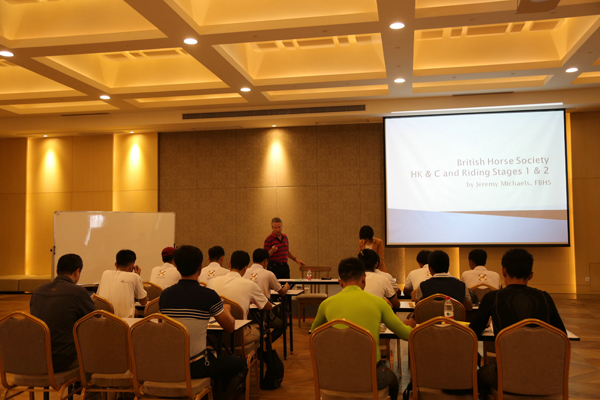 British Horse Society
HK & C and Riding Stages 1 & 2
by Jeremy Michaels, FBHS